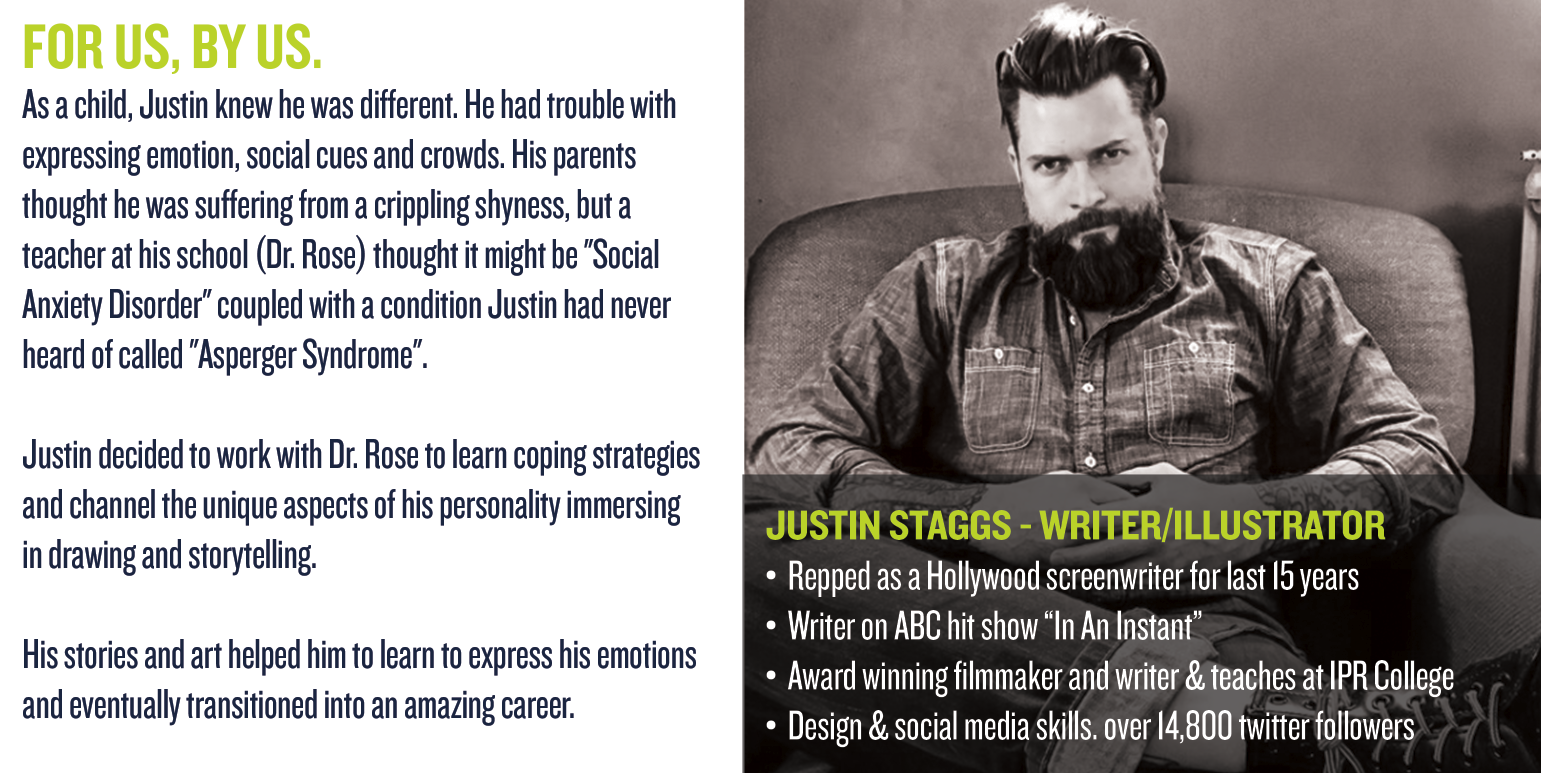 FOR US, BY US.

As a child, Justin knew he was different. He had trouble with expressing emotion, social cues and crowds. His parents thought he was suffering from a crippling shyness, but a teacher at his school (Dr. Rose) thought it might be "Social Anxiety Disorder" coupled with a condition Justin had never heard of called "Asperger Syndrome".

Justin decided to work with Dr. Rose to learn coping strategies and channel the unique aspects of his personality immersing in drawing and storytelling.

His stories and art helped him to learn to express his emotions and eventually transitioned into an amazing career.

JUSTIN STAGGS - WRITER/ILLUSTRATOR

• Repped as a Hollywood screenwriter for last 15 years
• Writer on ABC hit show "In An Instant"
• Award winning filmmaker and writer & teaches at IPR College
• Design & social media skills. over 14,800 twitter followers